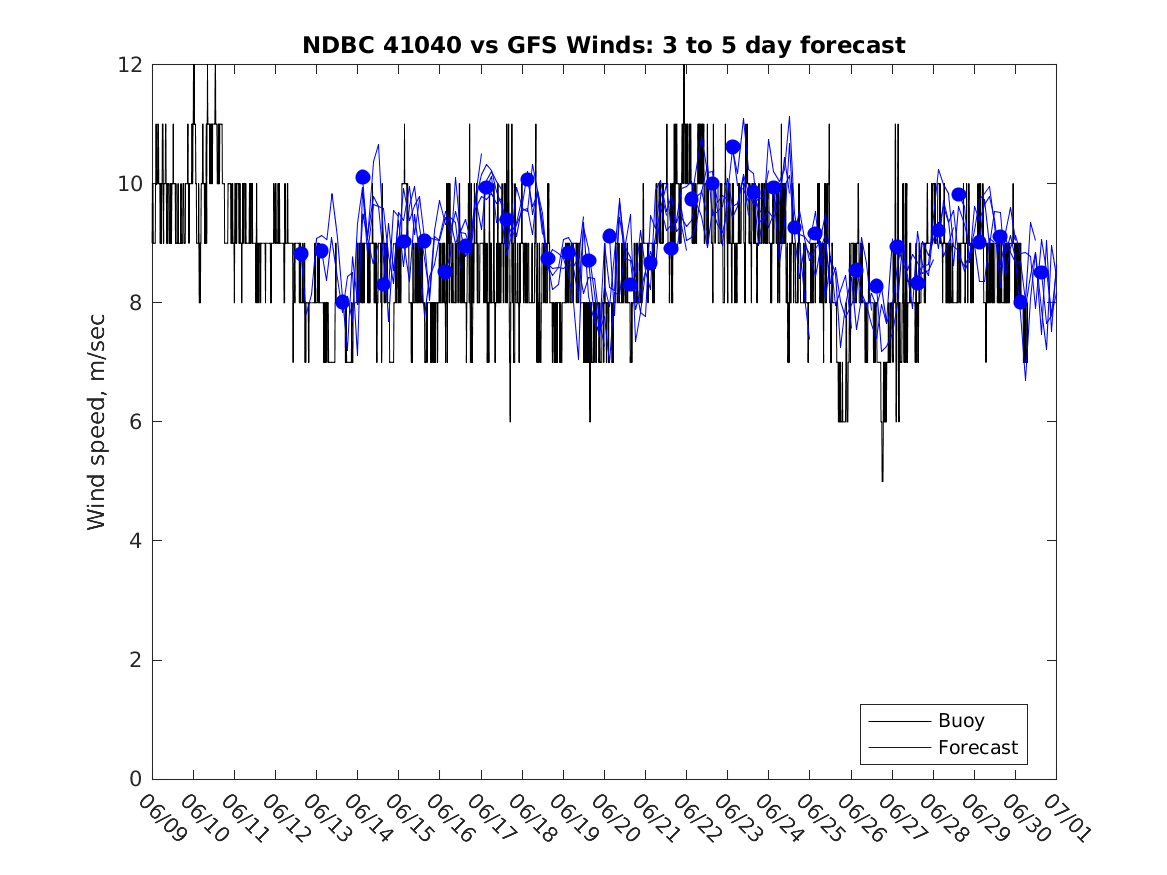 NDBC 41040 vs GFS Winds: 3 to 5 day forecast

Wind speed, m/sec

12
10
8
6
4
2
0

06/09 06/10 06/11 06/12 06/13 06/14 06/15 06/16 06/17 06/18 06/19 06/20 06/21 06/22 06/23 06/24 06/25 06/26 06/27 06/28 06/29 06/30 07/01

Buoy
Forecast